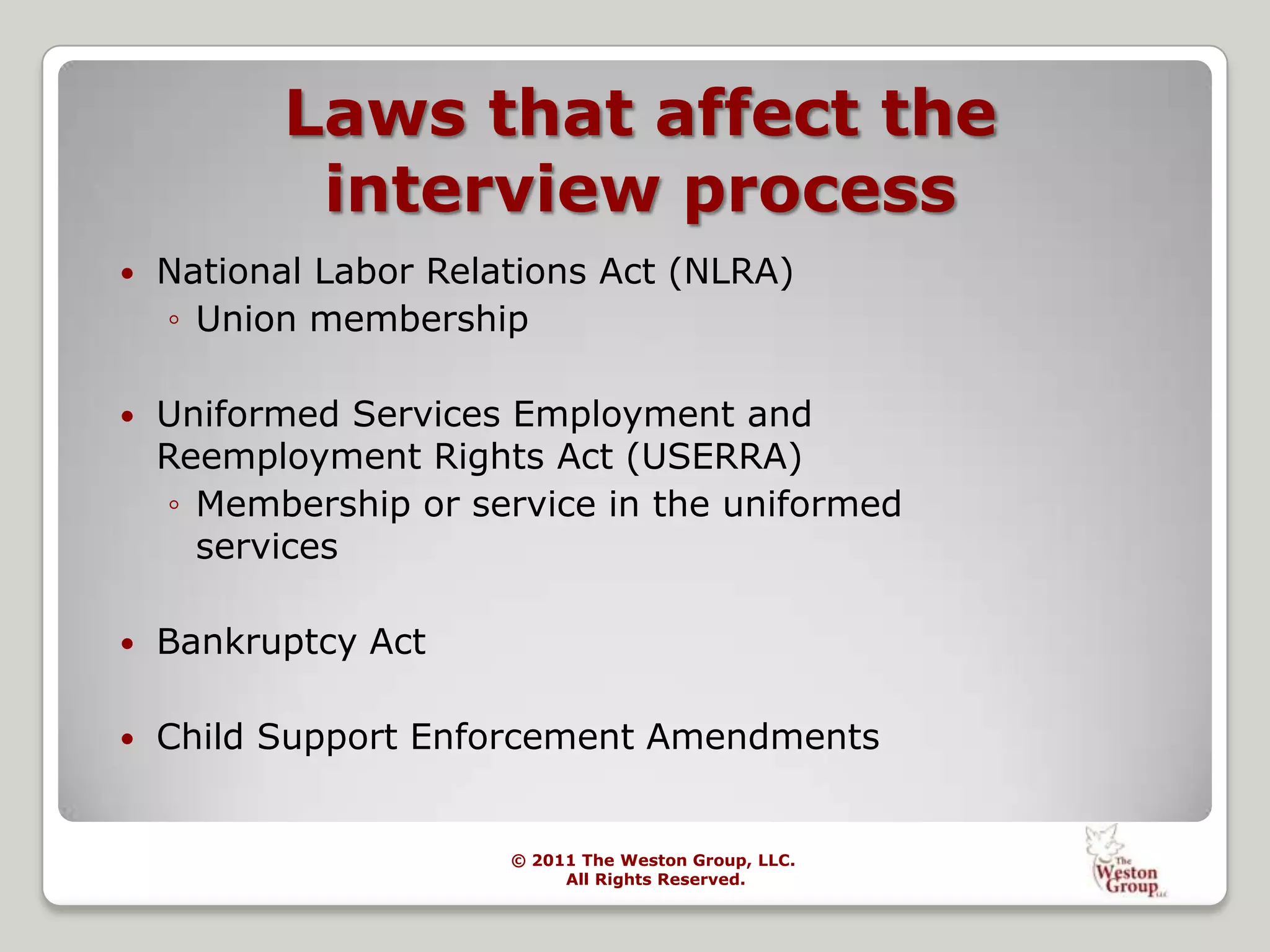 Laws that affect the interview process

• National Labor Relations Act (NLRA)
  ◦ Union membership

• Uniformed Services Employment and Reemployment Rights Act (USERRA)
  ◦ Membership or service in the uniformed services

• Bankruptcy Act

• Child Support Enforcement Amendments

© 2011 The Weston Group, LLC.
All Rights Reserved.

The Weston Group LLC